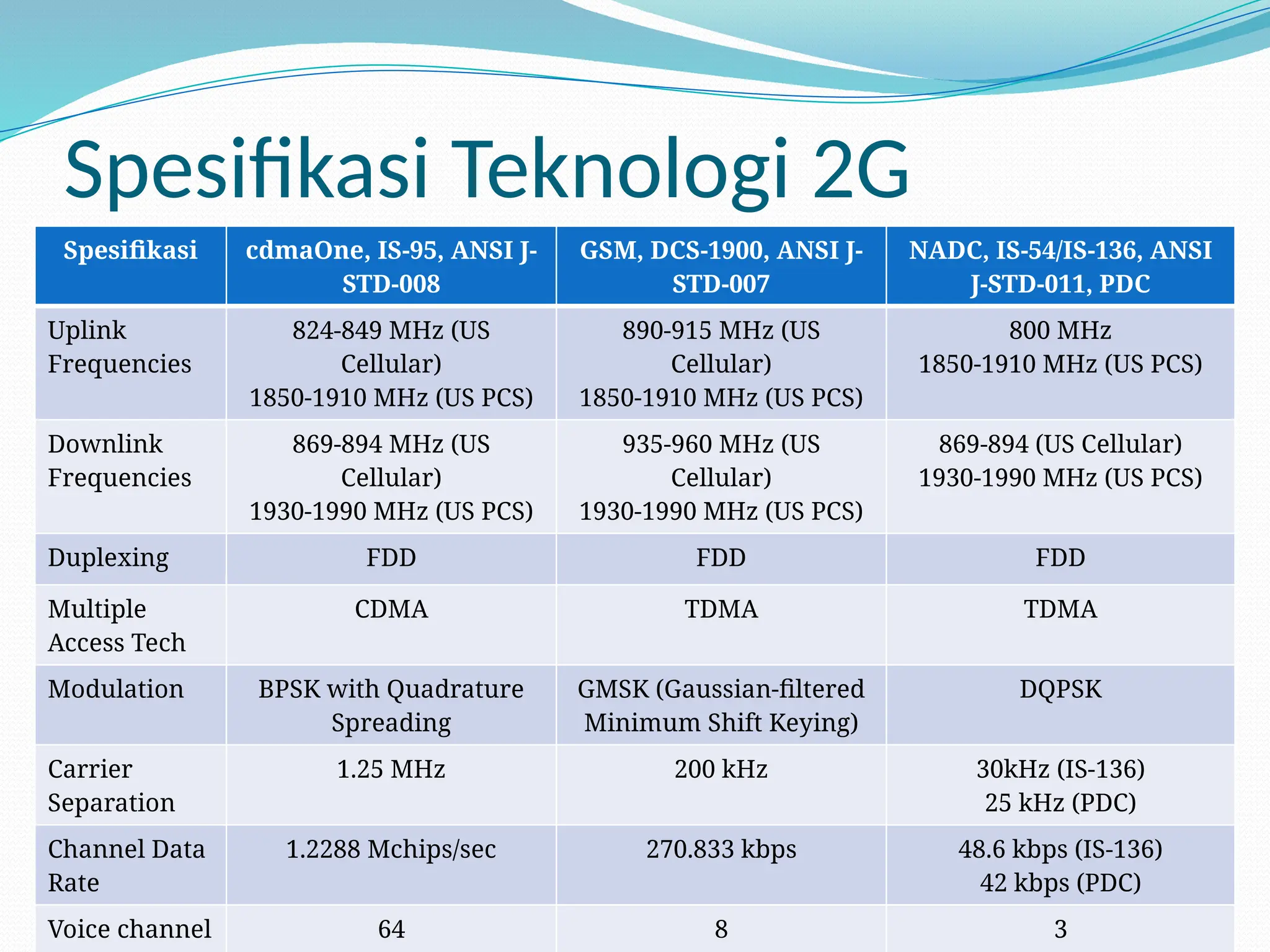 Spesifikasi Teknologi 2G

| Spesifikasi | cdmaOne, IS-95, ANSI J-STD-008 | GSM, DCS-1900, ANSI J-STD-007 | NADC, IS-54/IS-136, ANSI J-STD-011, PDC |
|---|---|---|---|
| Uplink Frequencies | 824-849 MHz (US Cellular) 1850-1910 MHz (US PCS) | 890-915 MHz (US Cellular) 1850-1910 MHz (US PCS) | 800 MHz 1850-1910 MHz (US PCS) |
| Downlink Frequencies | 869-894 MHz (US Cellular) 1930-1990 MHz (US PCS) | 935-960 MHz (US Cellular) 1930-1990 MHz (US PCS) | 869-894 (US Cellular) 1930-1990 MHz (US PCS) |
| Duplexing | FDD | FDD | FDD |
| Multiple Access Tech | CDMA | TDMA | TDMA |
| Modulation | BPSK with Quadrature Spreading | GMSK (Gaussian-filtered Minimum Shift Keying) | DQPSK |
| Carrier Separation | 1.25 MHz | 200 kHz | 30kHz (IS-136) 25 kHz (PDC) |
| Channel Data Rate | 1.2288 Mchips/sec | 270.833 kbps | 48.6 kbps (IS-136) 42 kbps (PDC) |
| Voice channel | 64 | 8 | 3 |